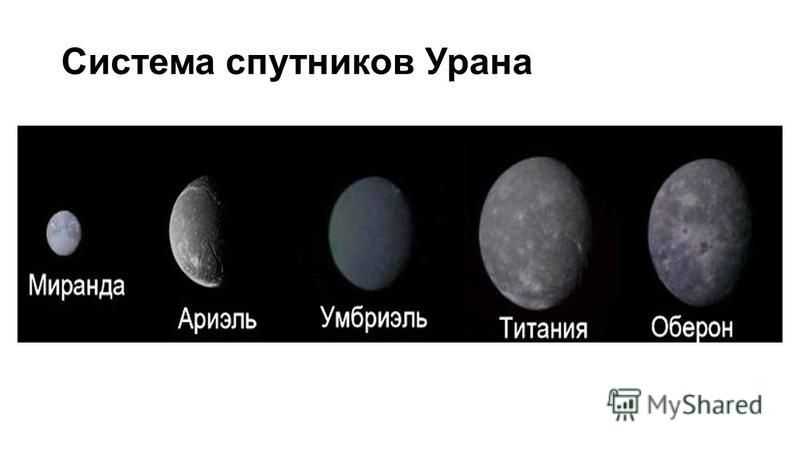 Система спутников Урана

Миранда

Ариэль

Умбриэль

Титания

Оберон

MyShared